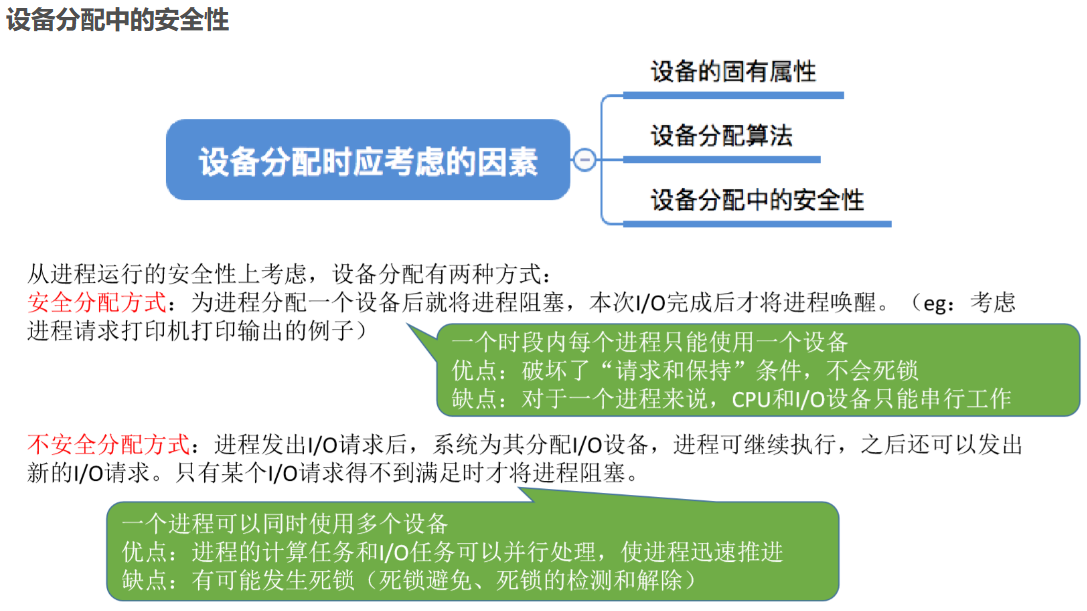 设备分配中的安全性

设备分配时应考虑的因素

设备的固有属性

设备分配算法

设备分配中的安全性

从进程运行的安全性上考虑，设备分配有两种方式：
安全分配方式：为进程分配一个设备后就将进程阻塞，本次I/O完成后才将进程唤醒。（eg：考虑进程请求打印机打印输出的例子）

一个时段内每个进程只能使用一个设备
优点：破坏了“请求和保持”条件，不会死锁
缺点：对于一个进程来说，CPU和I/O设备只能串行工作

不安全分配方式：进程发出I/O请求后，系统为其分配I/O设备，进程可继续执行，之后还可以发出新的I/O请求。只有某个I/O请求得不到满足时才将进程阻塞。

一个进程可以同时使用多个设备
优点：进程的计算任务和I/O任务可以并行处理，使进程迅速推进
缺点：有可能发生死锁（死锁避免、死锁的检测和解除）